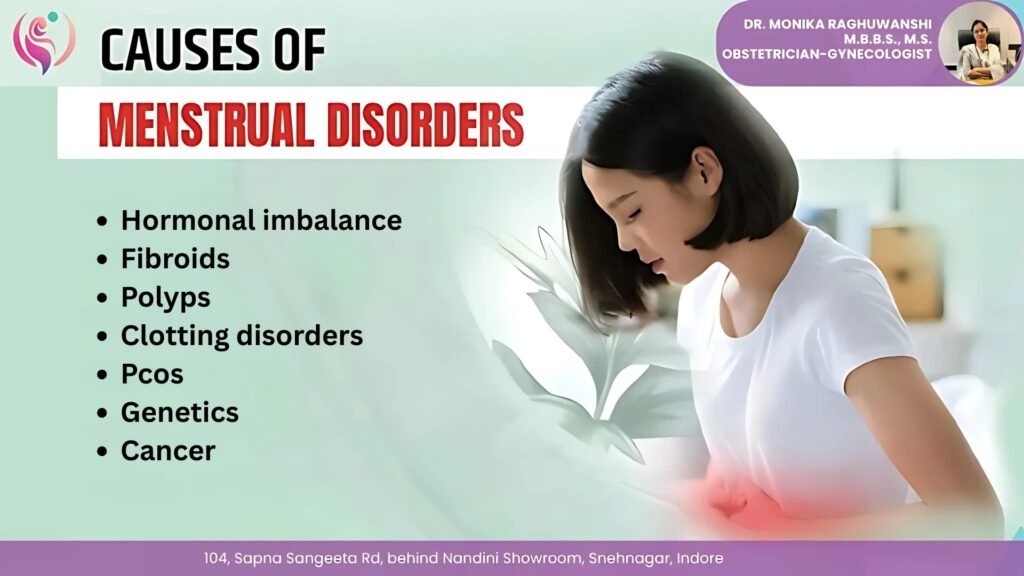 CAUSES OF
MENSTRUAL DISORDERS

DR. MONIKA RAGHUWANSHI
M.B.B.S., M.S.
OBSTETRICIAN-GYNECOLOGIST

• Hormonal imbalance
• Fibroids
• Polyps
• Clotting disorders
• Pcos
• Genetics
• Cancer

104, Sapna Sangeeta Rd, behind Nandini Showroom, Snehnagar, Indore